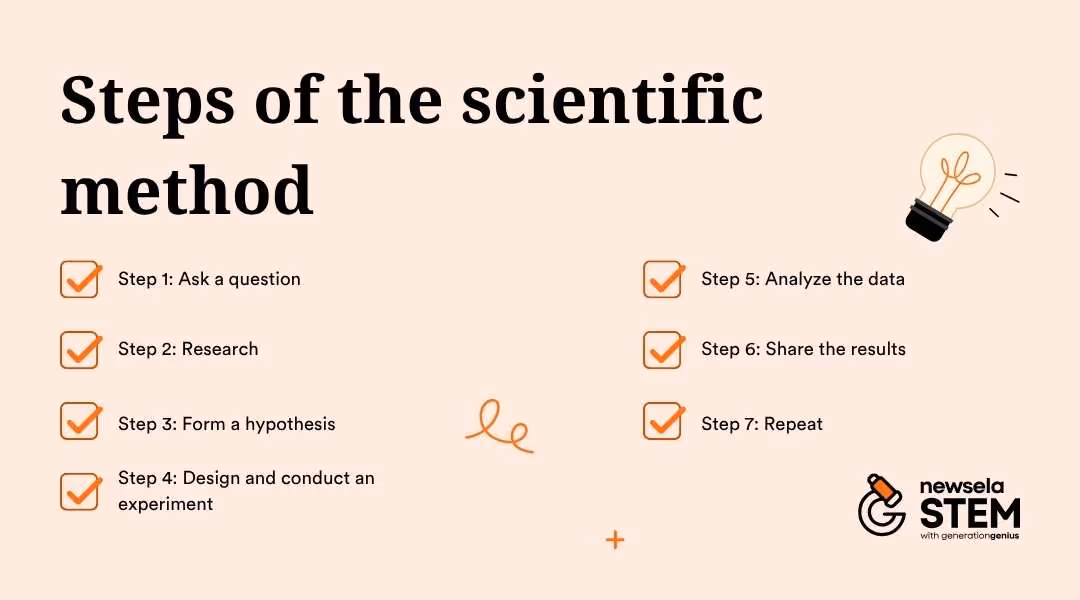 Steps of the scientific method

Step 1: Ask a question

Step 2: Research

Step 3: Form a hypothesis

Step 4: Design and conduct an experiment

Step 5: Analyze the data

Step 6: Share the results

Step 7: Repeat

newsela STEM with generationgenius